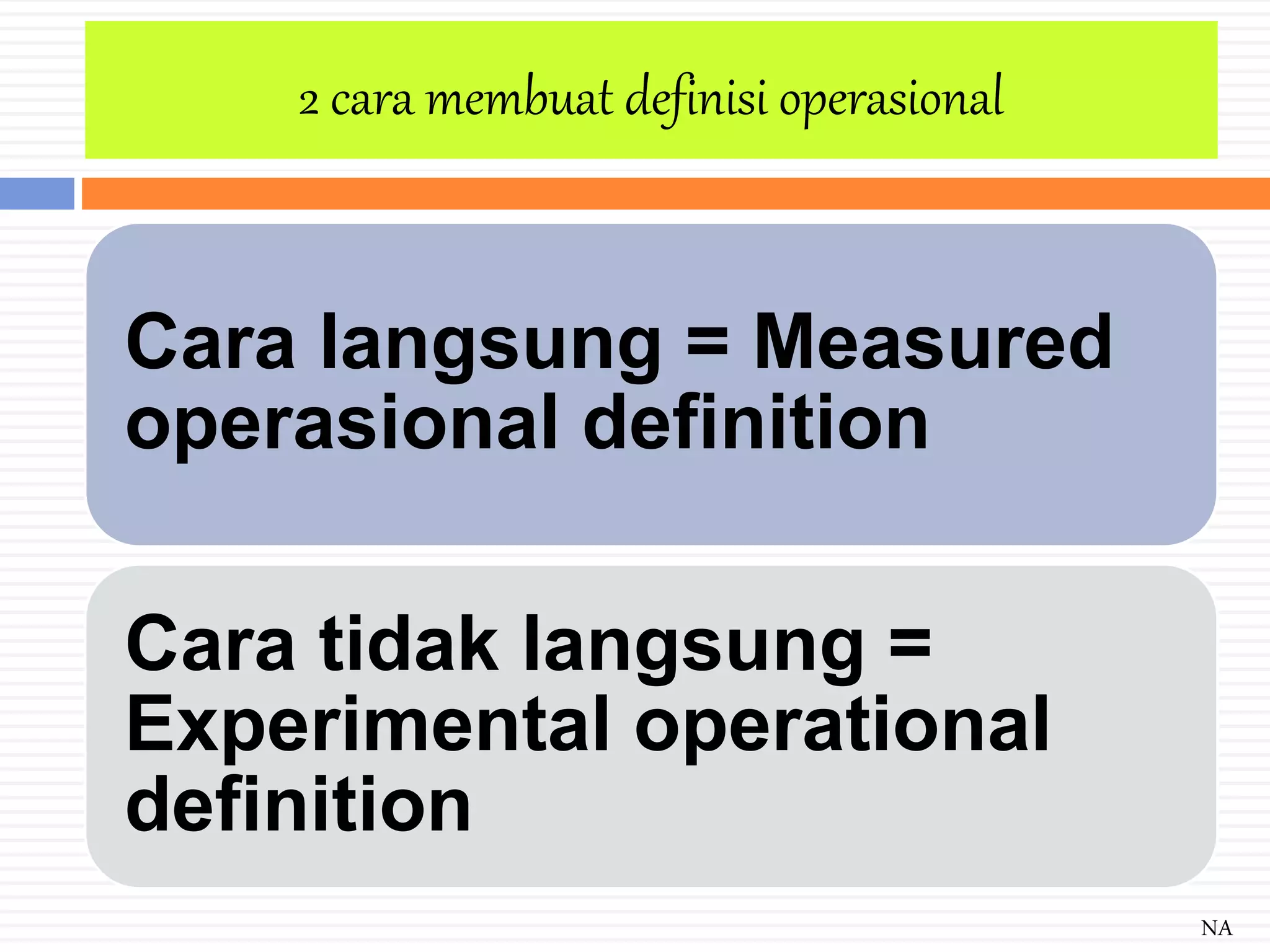 2 cara membuat definisi operasional

Cara langsung = Measured operasional definition

Cara tidak langsung = Experimental operational definition

NA